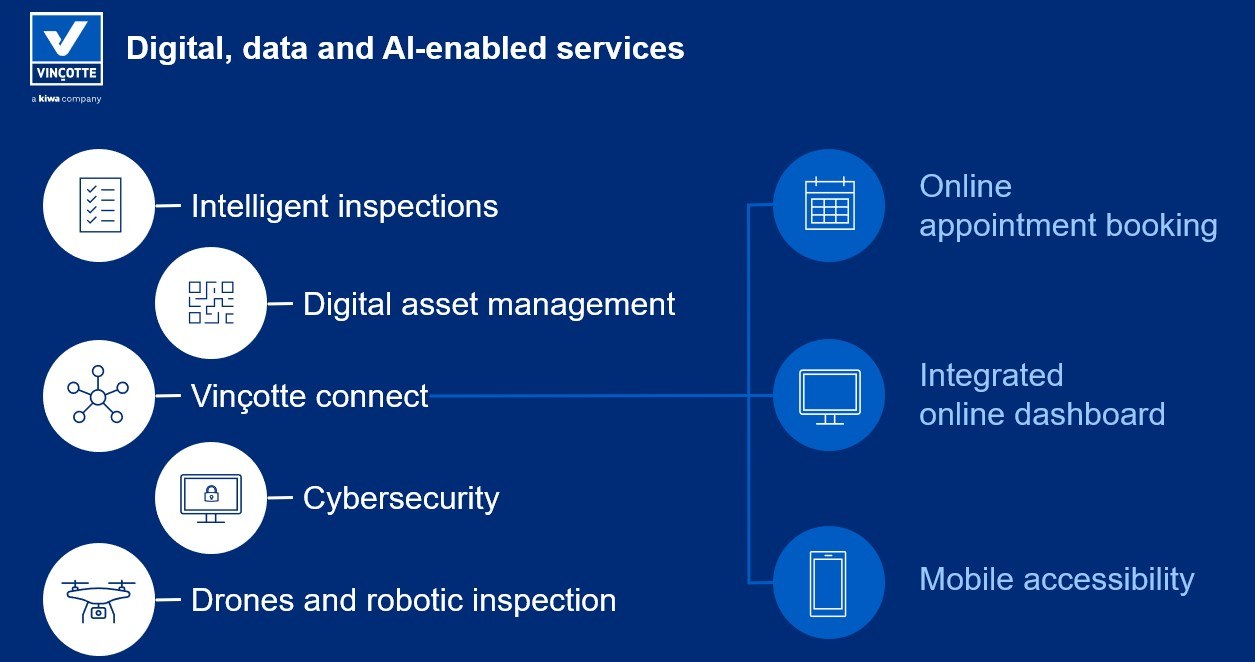 VINÇOTTE
a kiwa company

Digital, data and AI-enabled services

Intelligent inspections

Digital asset management

Vinçotte connect

Cybersecurity

Drones and robotic inspection

Online appointment booking

Integrated online dashboard

Mobile accessibility